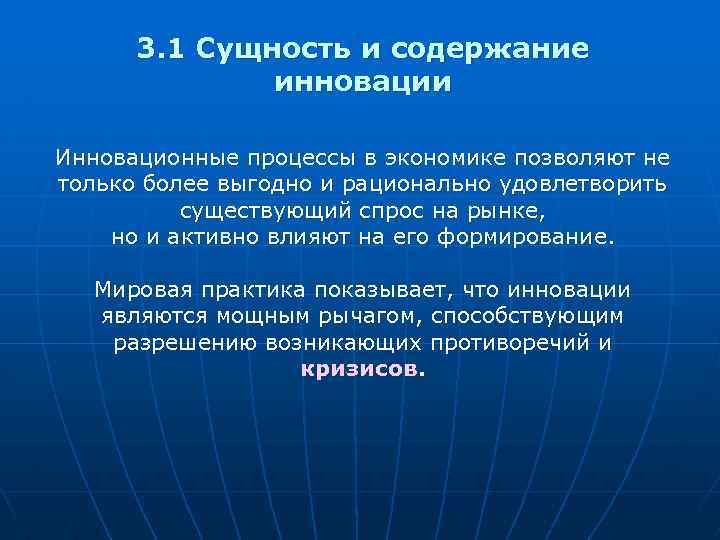 3.1 Сущность и содержание инновации

Инновационные процессы в экономике позволяют не только более выгодно и рационально удовлетворить существующий спрос на рынке,
но и активно влияют на его формирование.

Мировая практика показывает, что инновации являются мощным рычагом, способствующим разрешению возникающих противоречий и кризисов.